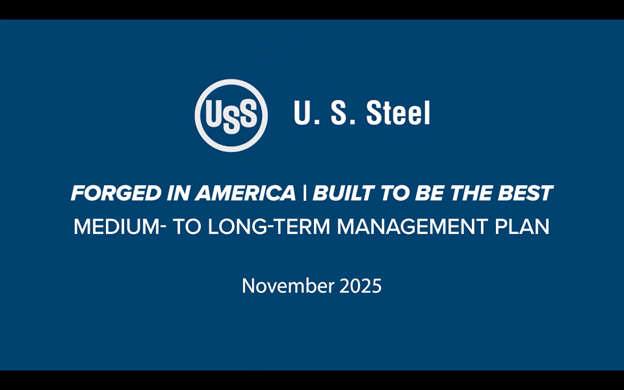 USS U. S. Steel

FORGED IN AMERICA | BUILT TO BE THE BEST
MEDIUM- TO LONG-TERM MANAGEMENT PLAN

November 2025